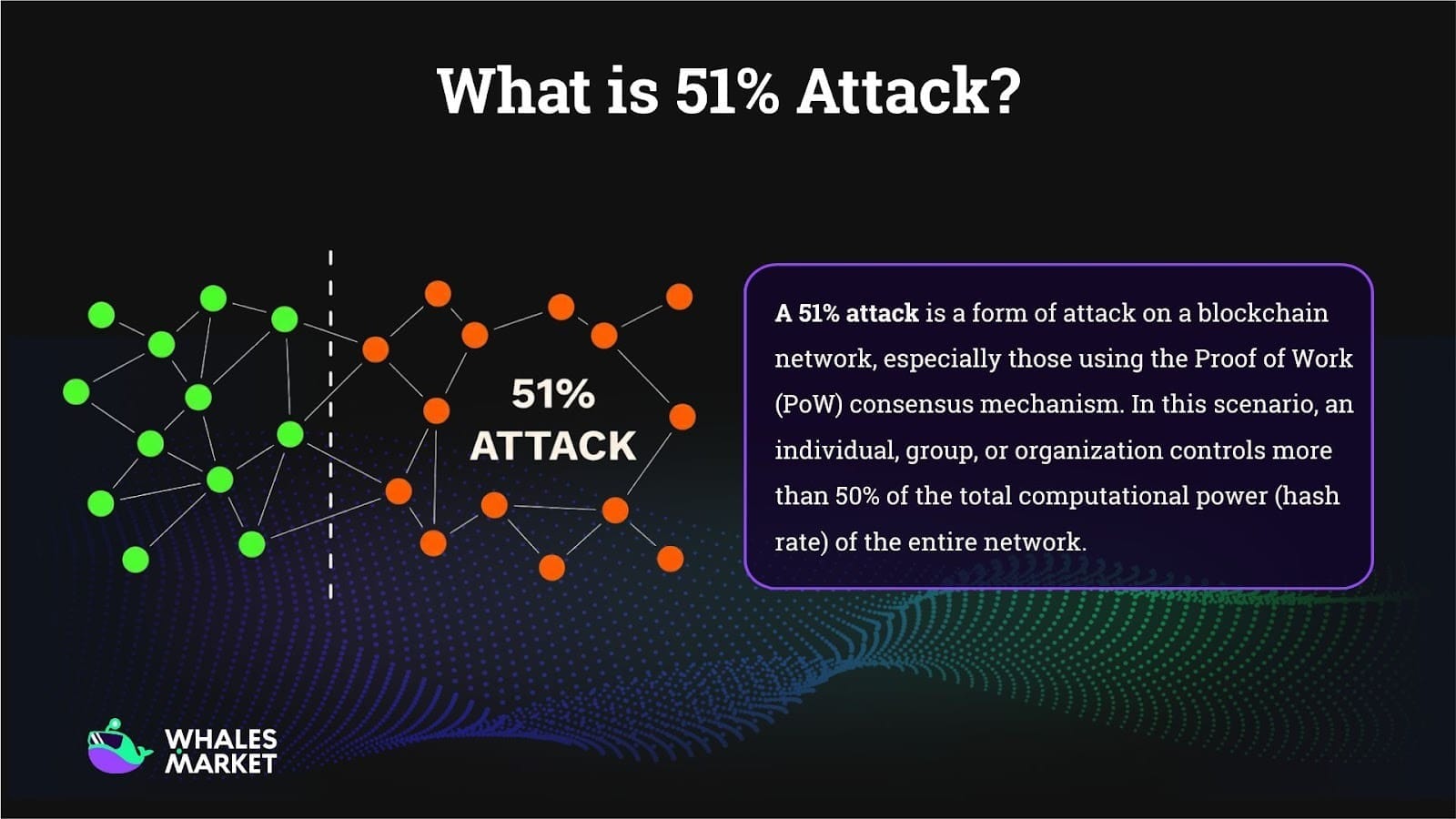 What is 51% Attack?

51% ATTACK

A 51% attack is a form of attack on a blockchain network, especially those using the Proof of Work (PoW) consensus mechanism. In this scenario, an individual, group, or organization controls more than 50% of the total computational power (hash rate) of the entire network.

WHALES MARKET